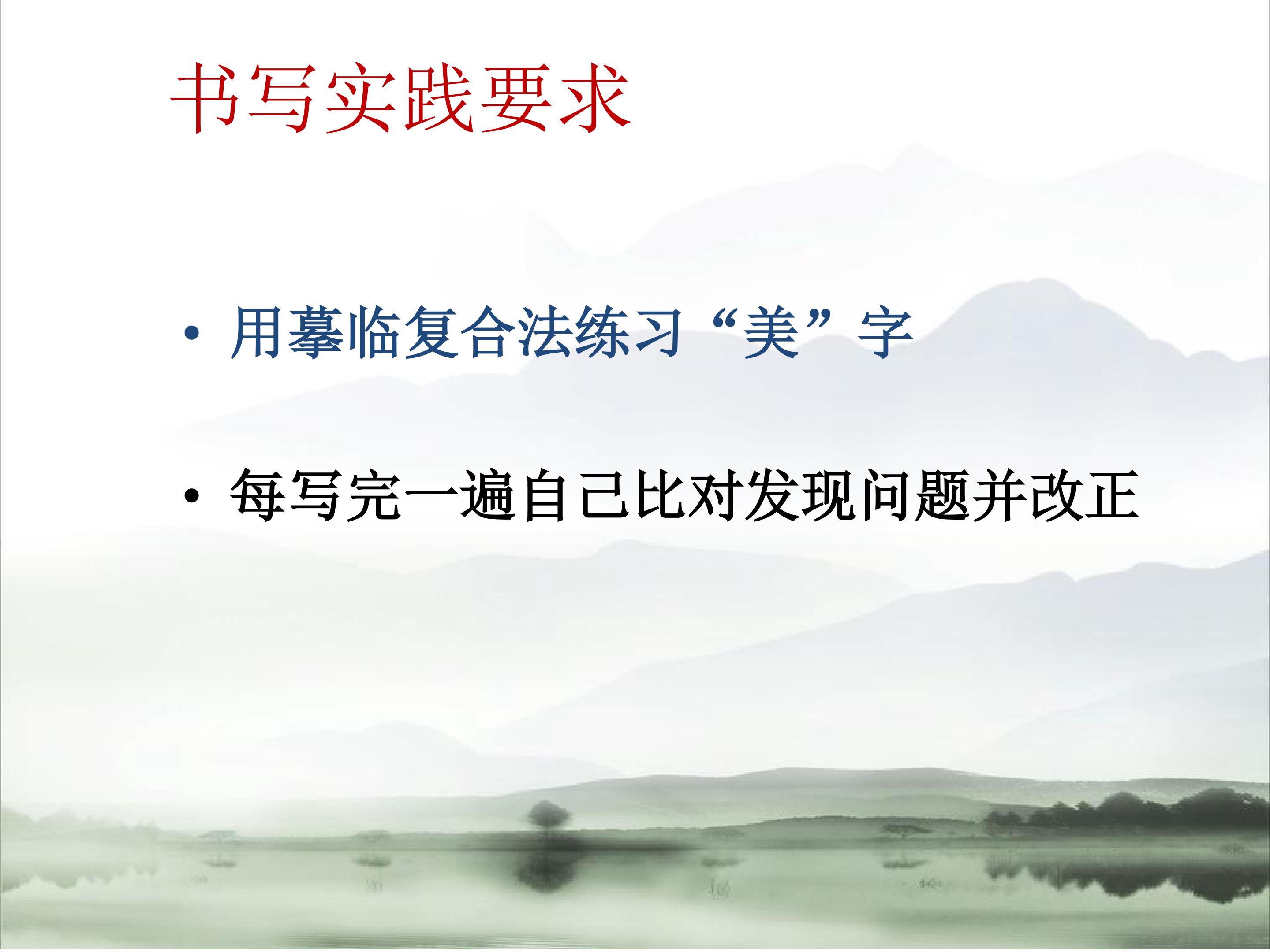 书写实践要求

• 用摹临复合法练习“美”字

• 每写完一遍自己比对发现问题并改正